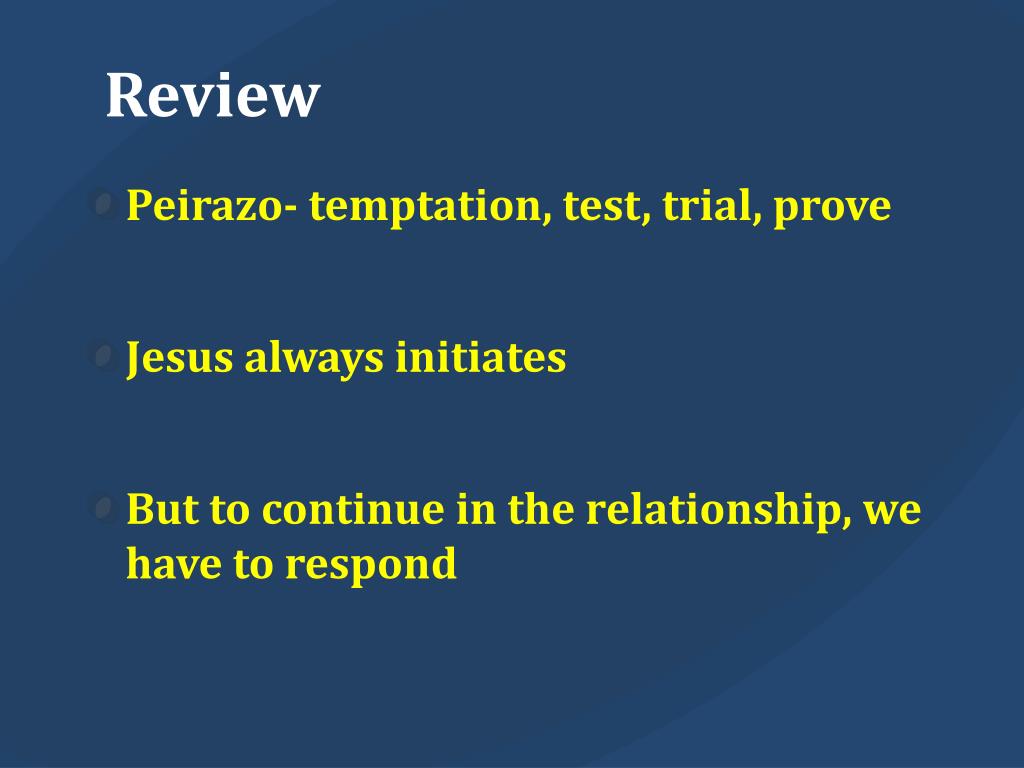 Review

Peirazo- temptation, test, trial, prove

Jesus always initiates

But to continue in the relationship, we have to respond